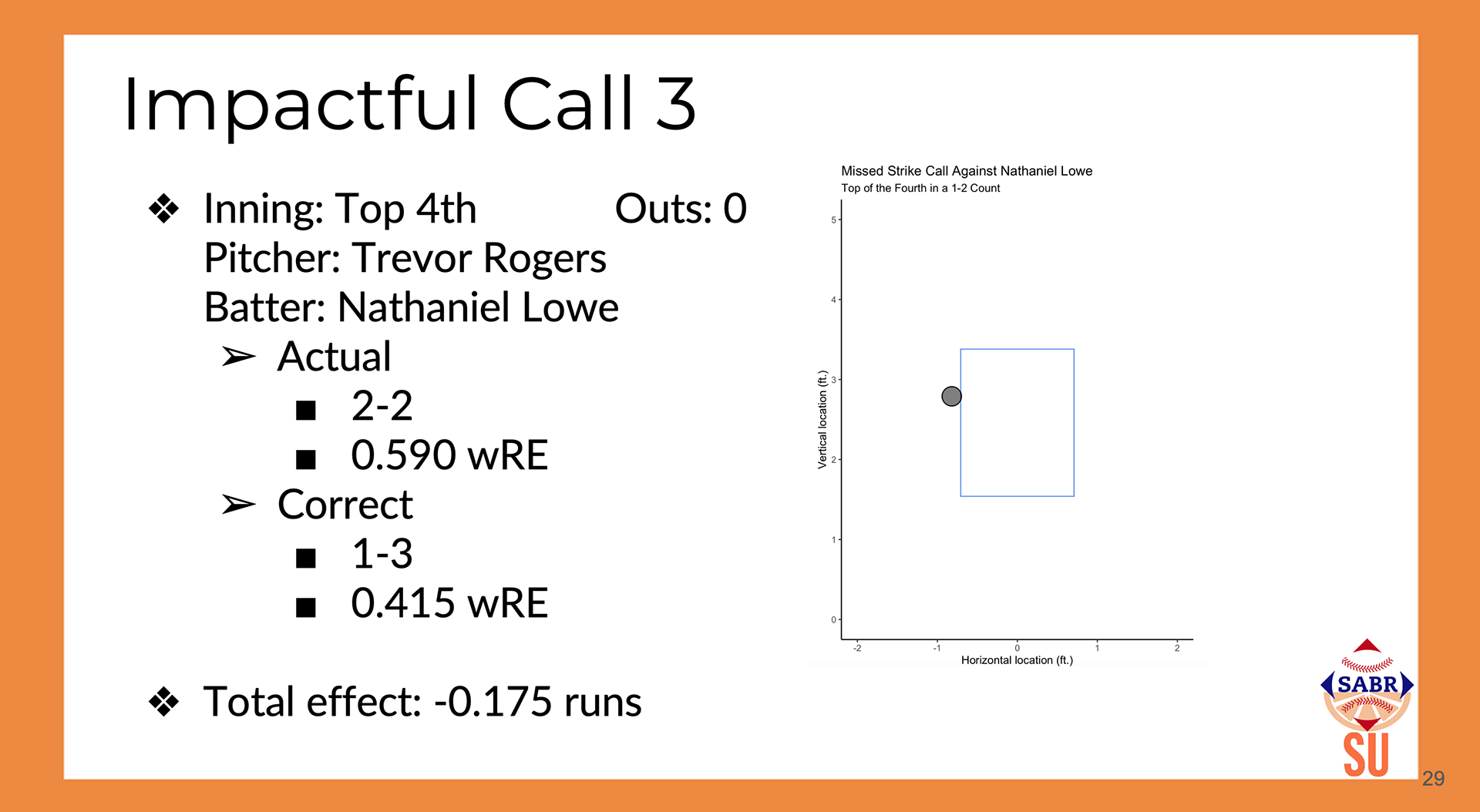 Impactful Call 3

❖ Inning: Top 4th Outs: 0
Pitcher: Trevor Rogers
Batter: Nathaniel Lowe
➢ Actual
■ 2-2
■ 0.590 wRE
➢ Correct
■ 1-3
■ 0.415 wRE

❖ Total effect: -0.175 runs

Missed Strike Call Against Nathaniel Lowe
Top of the Fourth in a 1-2 Count

Vertical location (ft.)
5
4
3
2
1
0
-2
-1
0
1
2
Horizontal location (ft.)

SABR
SU

29